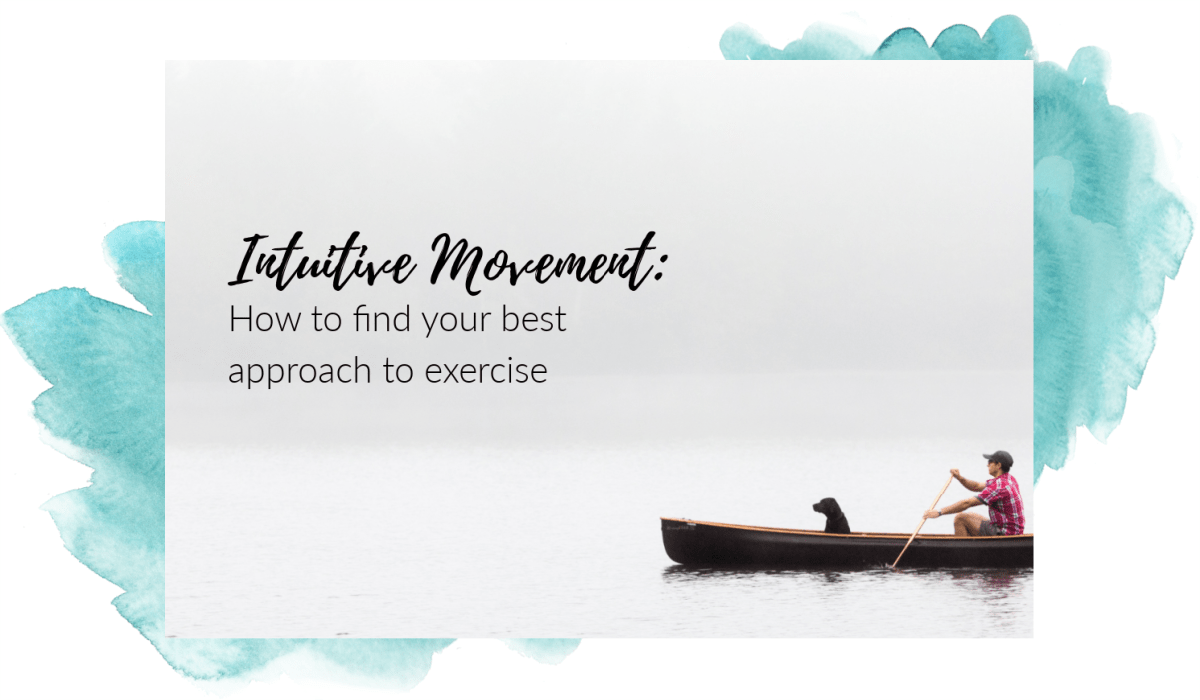 Intuitive Movement:
How to find your best approach to exercise